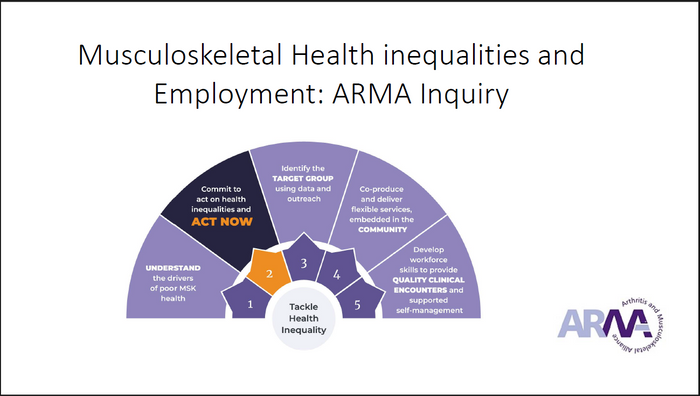 Musculoskeletal Health inequalities and Employment: ARMA Inquiry

UNDERSTAND the drivers of poor MSK health

Commit to act on health inequalities and ACT NOW

Identify the TARGET GROUP using data and outreach

Co-produce and deliver flexible services, embedded in the COMMUNITY

Develop workforce skills to provide QUALITY CLINICAL ENCOUNTERS and supported self-management

1

2

3

4

5

Tackle Health Inequality

ARMA

Arthritis and Musculoskeletal Alliance